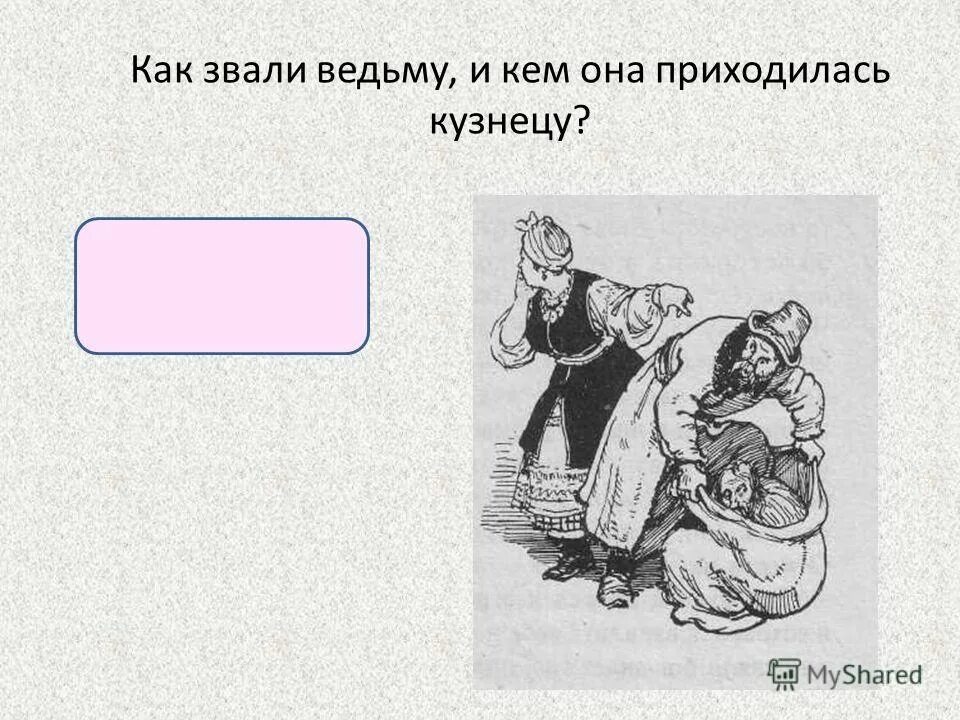 Как звали ведьму, и кем она приходилась кузнецу?

MyShared